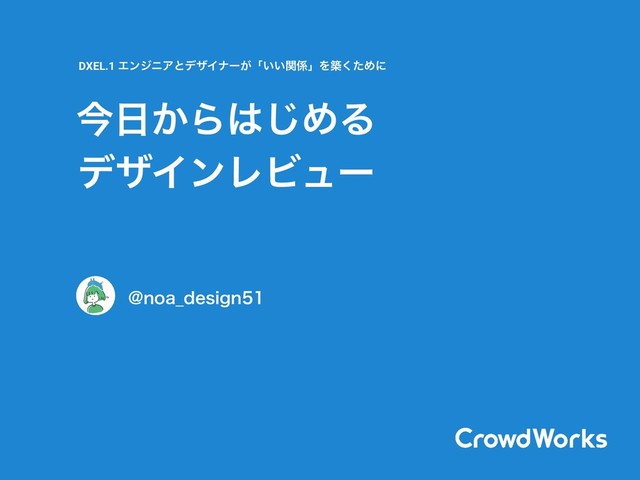 DXEL.1 エンジニアとデザイナーが「いい関係」を築くために

今日からはじめる
デザインレビュー

@noa_design51

CrowdWorks